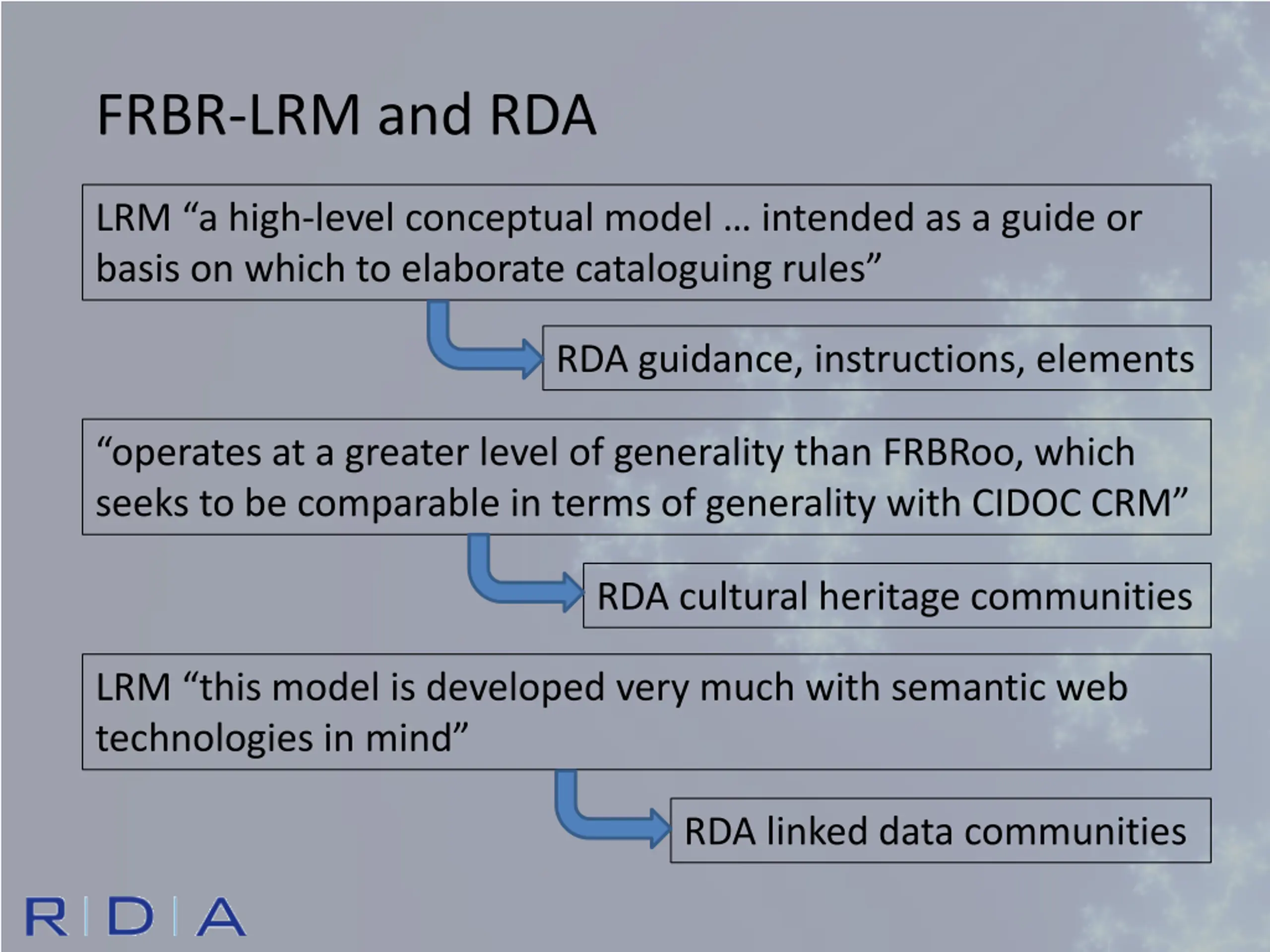 FRBR-LRM and RDA

LRM “a high-level conceptual model … intended as a guide or basis on which to elaborate cataloguing rules”

RDA guidance, instructions, elements

“operates at a greater level of generality than FRBRoo, which seeks to be comparable in terms of generality with CIDOC CRM”

RDA cultural heritage communities

LRM “this model is developed very much with semantic web technologies in mind”

RDA linked data communities

R|D|A